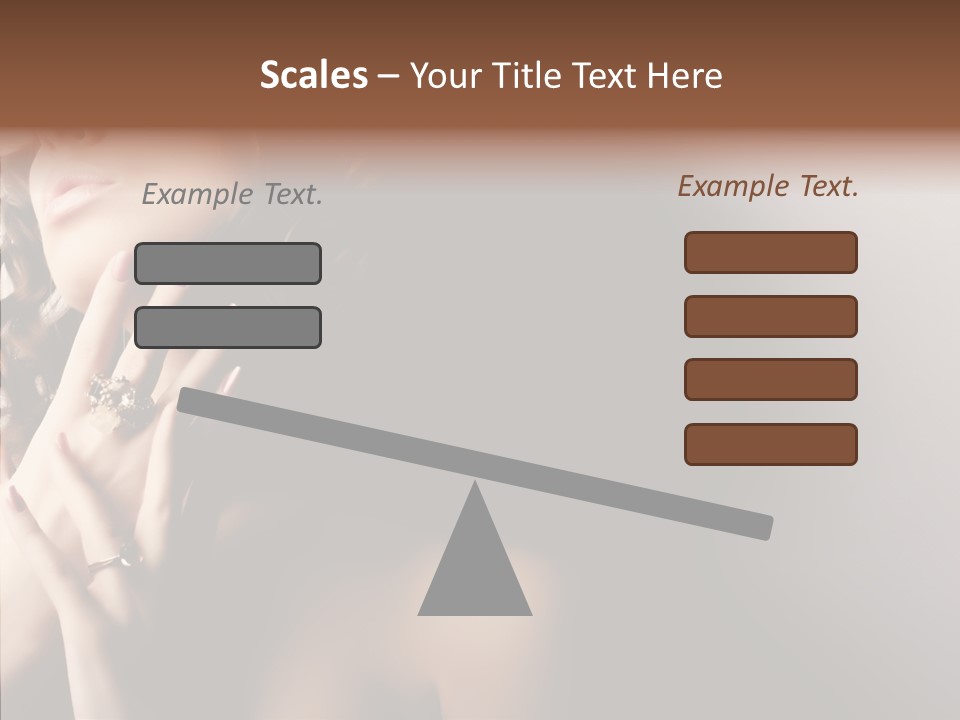 Scales – Your Title Text Here

Example Text.

Example Text.